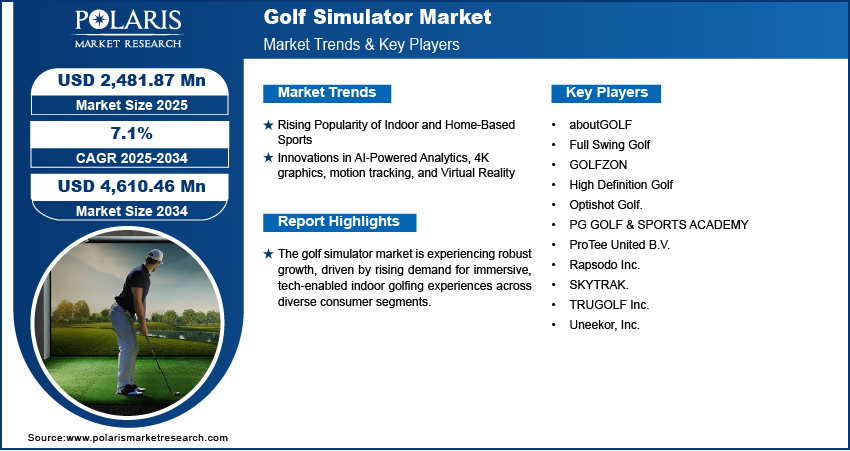 POLARIS
MARKET RESEARCH

Golf Simulator Market
Market Trends & Key Players

USD 2,481.87 Mn
Market Size 2025

7.1%
CAGR 2025-2034

USD 4,610.46 Mn
Market Size 2034

Market Trends

★ Rising Popularity of Indoor and Home-Based Sports
★ Innovations in AI-Powered Analytics, 4K graphics, motion tracking, and Virtual Reality

Report Highlights

★ The golf simulator market is experiencing robust growth, driven by rising demand for immersive, tech-enabled indoor golfing experiences across diverse consumer segments.

Key Players

• aboutGOLF
• Full Swing Golf
• GOLFZON
• High Definition Golf
• Optishot Golf.
• PG GOLF & SPORTS ACADEMY
• ProTee United B.V.
• Rapsodo Inc.
• SKYTRAK.
• TRUGOLF Inc.
• Uneekor, Inc.

Source:www.polarismarketresearch.com